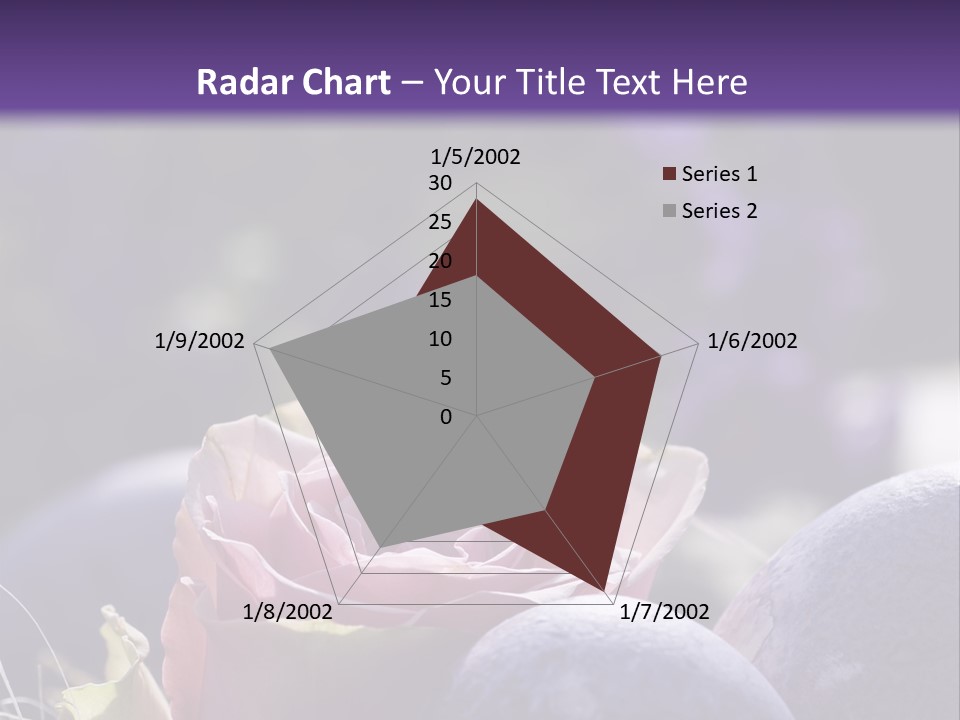 Radar Chart – Your Title Text Here

1/5/2002
30
25
20
15
10
5
0
1/6/2002
1/7/2002
1/8/2002
1/9/2002

Series 1
Series 2